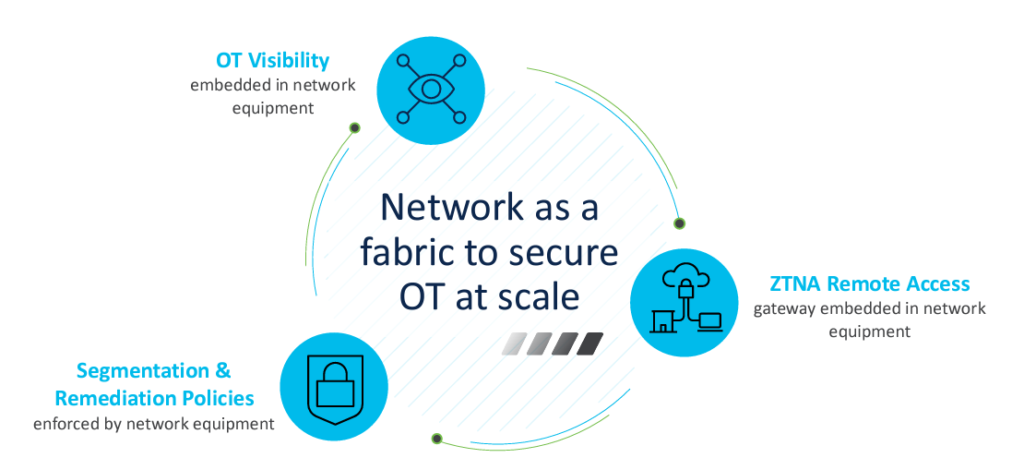 OT Visibility
embedded in network equipment

Network as a fabric to secure OT at scale

ZTNA Remote Access
gateway embedded in network equipment

Segmentation & Remediation Policies
enforced by network equipment